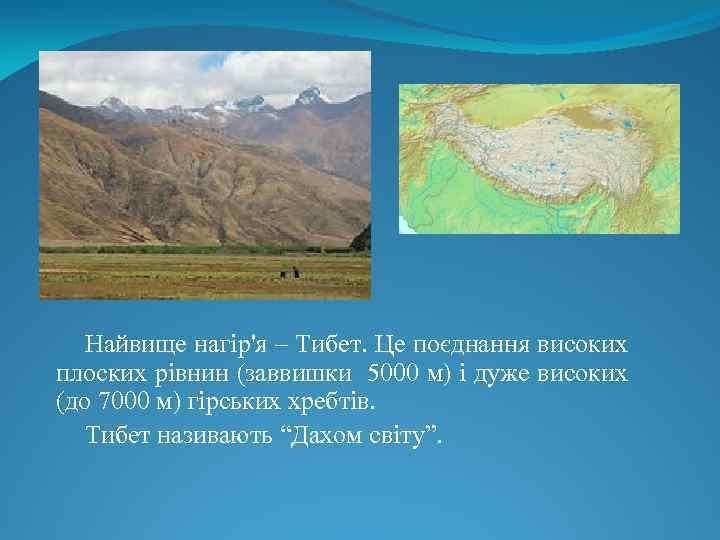 Найвище нагір'я – Тибет. Це поєднання високих плоских рівнин (заввишки 5000 м) і дуже високих (до 7000 м) гірських хребтів.

Тибет називають “Дахом світу”.